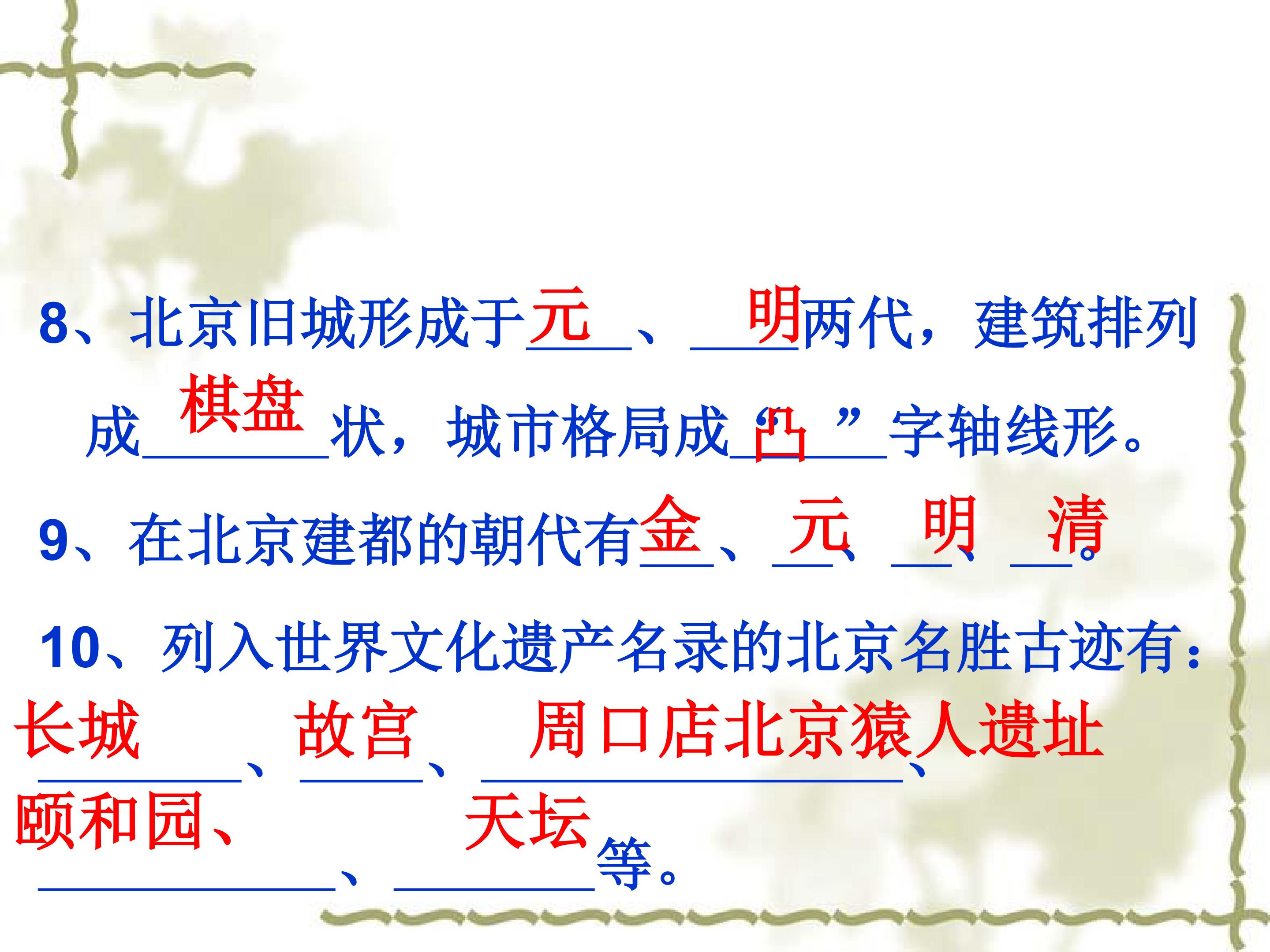 8、北京旧城形成于元、明两代，建筑排列成棋盘状，城市格局成“凸”字轴线形。

9、在北京建都的朝代有金、元、明、清。

10、列入世界文化遗产名录的北京名胜古迹有：长城、故宫、周口店北京猿人遗址、颐和园、天坛等。